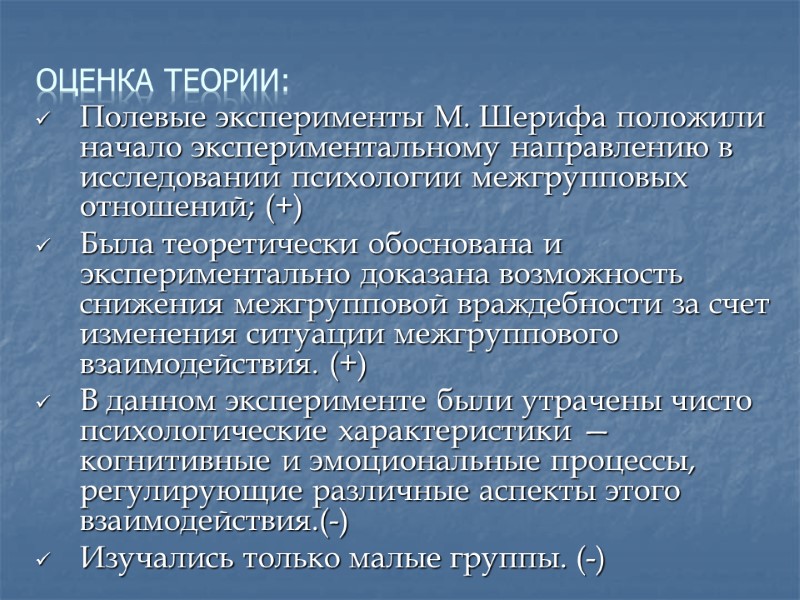 ОЦЕНКА ТЕОРИИ:

✓ Полевые эксперименты М. Шерифа положили начало экспериментальному направлению в исследовании психологии межгрупповых отношений; (+)

✓ Была теоретически обоснована и экспериментально доказана возможность снижения межгрупповой враждебности за счет изменения ситуации межгруппового взаимодействия. (+)

✓ В данном эксперименте были утрачены чисто психологические характеристики — когнитивные и эмоциональные процессы, регулирующие различные аспекты этого взаимодействия.(-)

✓ Изучались только малые группы. (-)